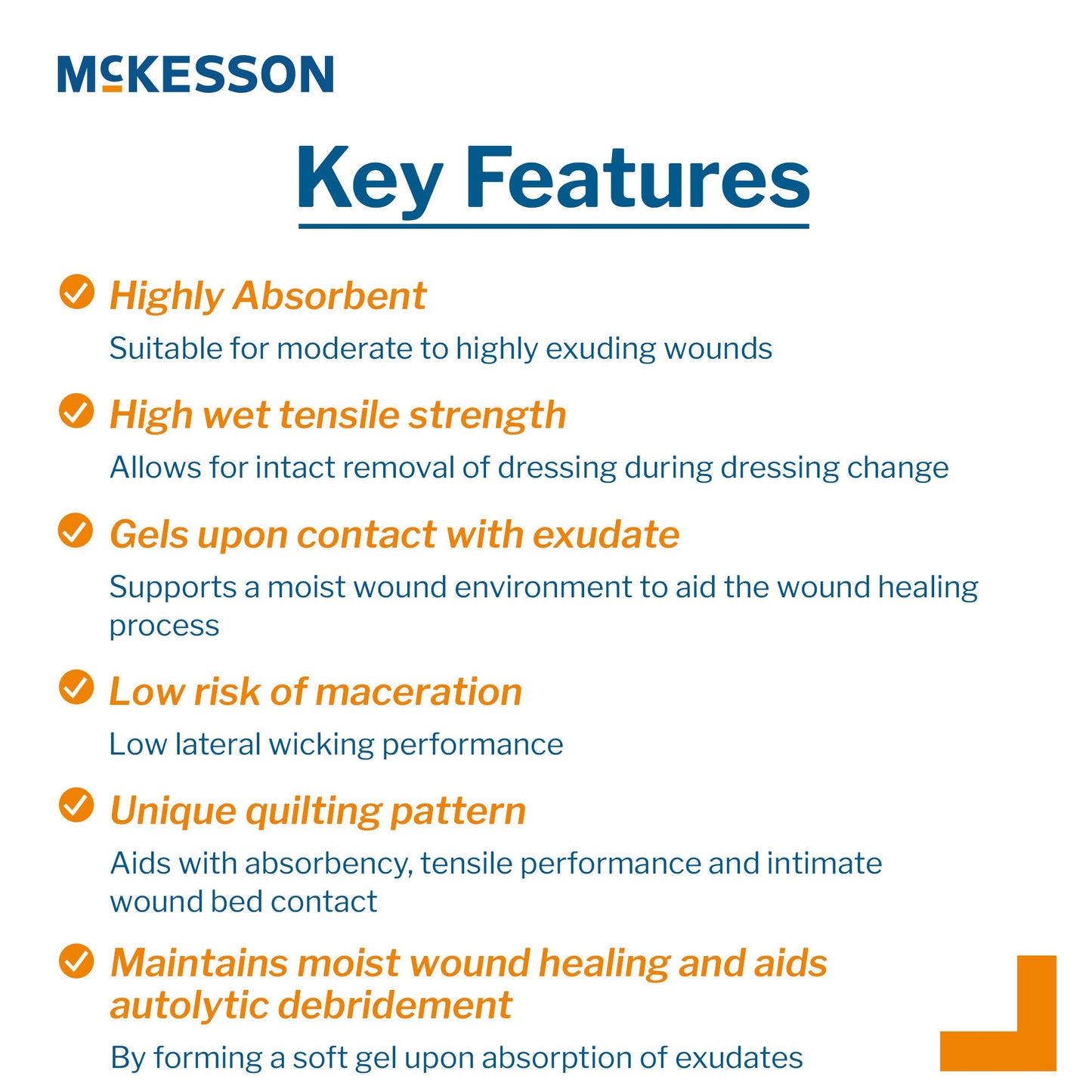 McKESSON

Key Features

Highly Absorbent
Suitable for moderate to highly exuding wounds

High wet tensile strength
Allows for intact removal of dressing during dressing change

Gels upon contact with exudate
Supports a moist wound environment to aid the wound healing process

Low risk of maceration
Low lateral wicking performance

Unique quilting pattern
Aids with absorbency, tensile performance and intimate wound bed contact

Maintains moist wound healing and aids autolytic debridement
By forming a soft gel upon absorption of exudates